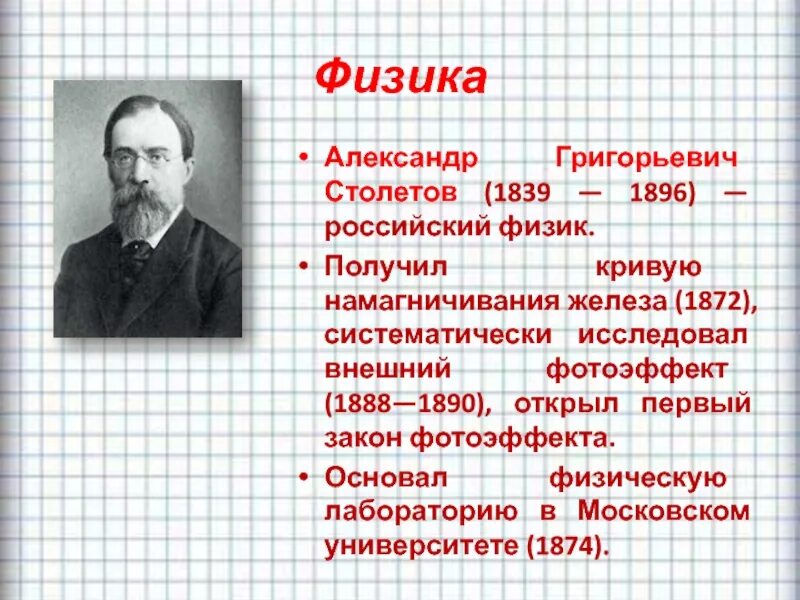 Физика

• Александр Григорьевич Столетов (1839 — 1896) — российский физик.

• Получил кривую намагничивания железа (1872), систематически исследовал внешний фотоэффект (1888—1890), открыл первый закон фотоэффекта.

• Основал физическую лабораторию в Московском университете (1874).